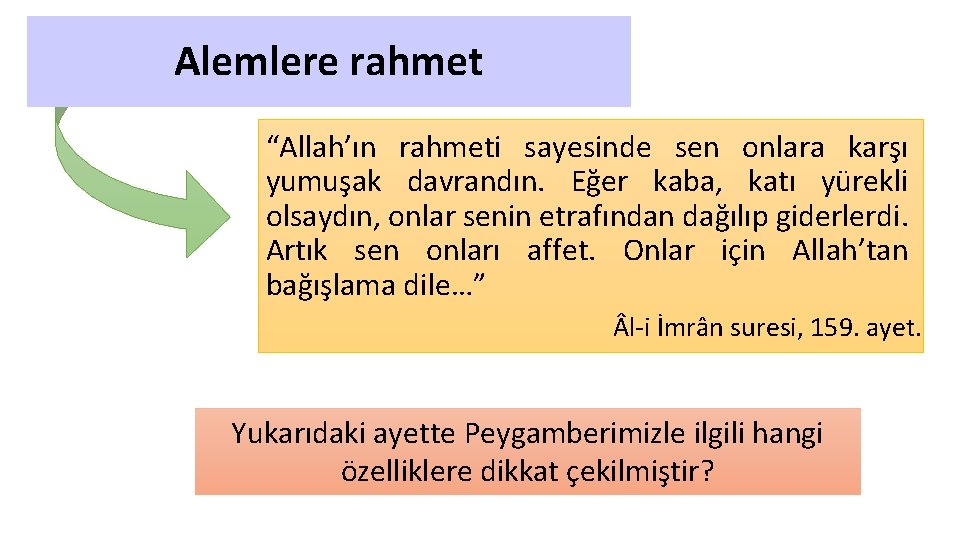 Alemlere rahmet

“Allah’ın rahmeti sayesinde sen onlara karşı yumuşak davrandın. Eğer kaba, katı yürekli olsaydın, onlar senin etrafından dağılıp giderlerdi. Artık sen onları affet. Onlar için Allah’tan bağışlama dile…”

Âl-i İmrân suresi, 159. ayet.

Yukarıdaki ayette Peygamberimizle ilgili hangi özelliklere dikkat çekilmiştir?